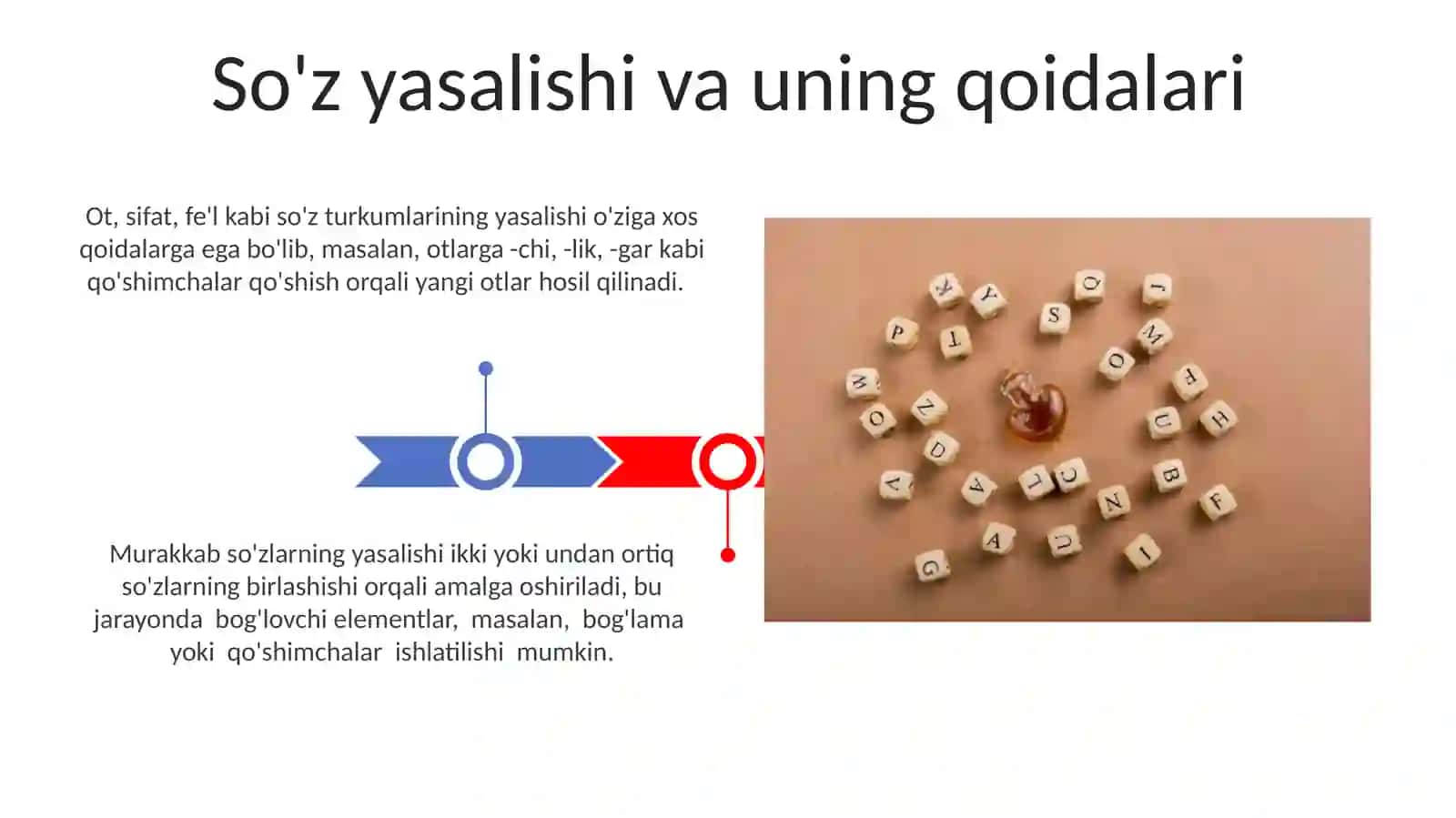 So'z yasalishi va uning qoidalari

Ot, sifat, fe'l kabi so'z turkumlarining yasalishi o'ziga xos qoidalarga ega bo'lib, masalan, otlarga -chi, -lik, -gar kabi qo'shimchalar qo'shish orqali yangi otlar hosil qilinadi.

Murakkab so'zlarning yasalishi ikki yoki undan ortiq so'zlarning birlashishi orqali amalga oshiriladi, bu jarayonda bog'lovchi elementlar, masalan, bog'lama yoki qo'shimchalar ishlatilishi mumkin.